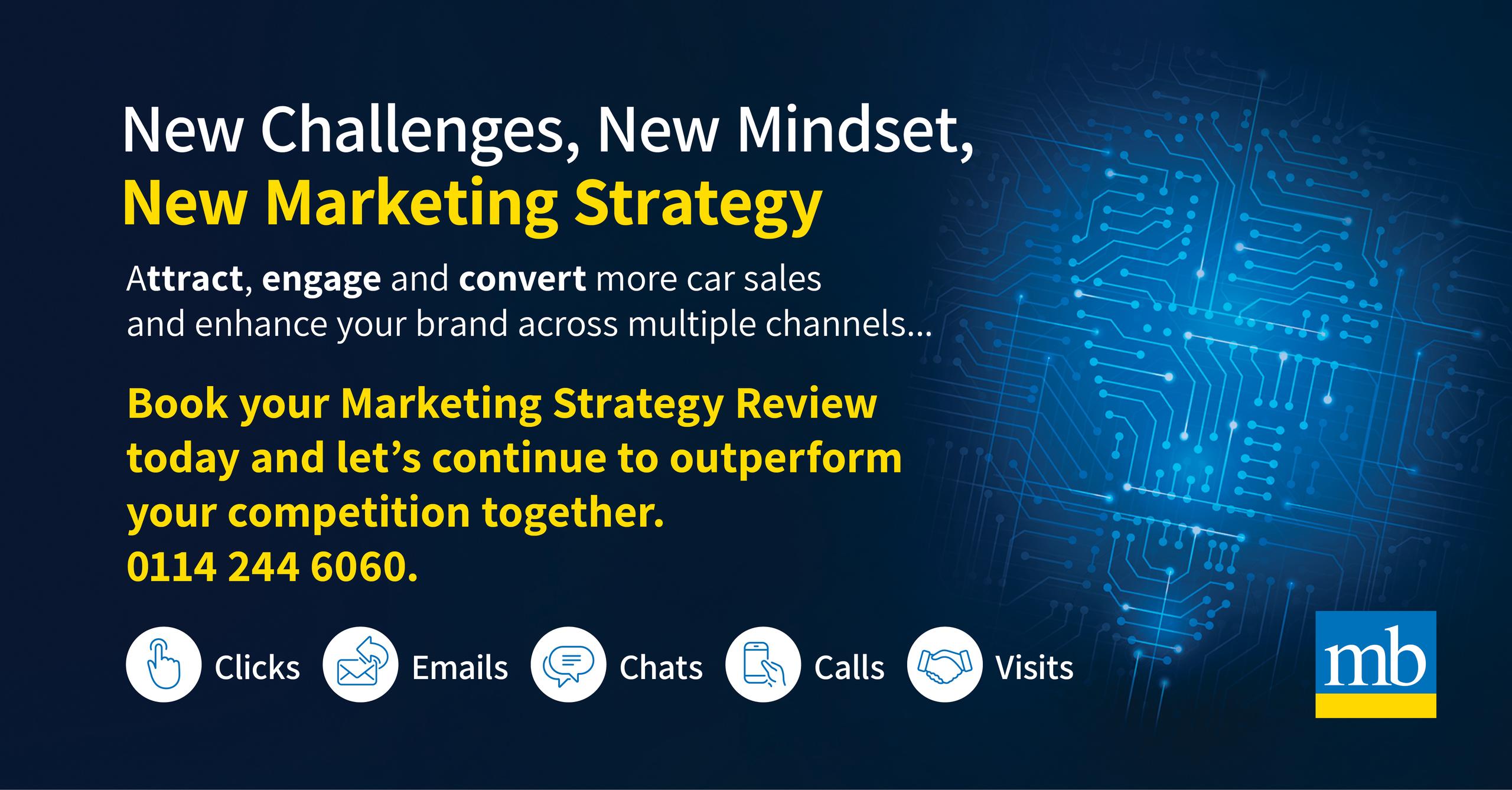 New Challenges, New Mindset,
New Marketing Strategy

Attract, engage and convert more car sales and enhance your brand across multiple channels...

Book your Marketing Strategy Review today and let's continue to outperform your competition together.
0114 244 6060.

Clicks Emails Chats Calls Visits

mb